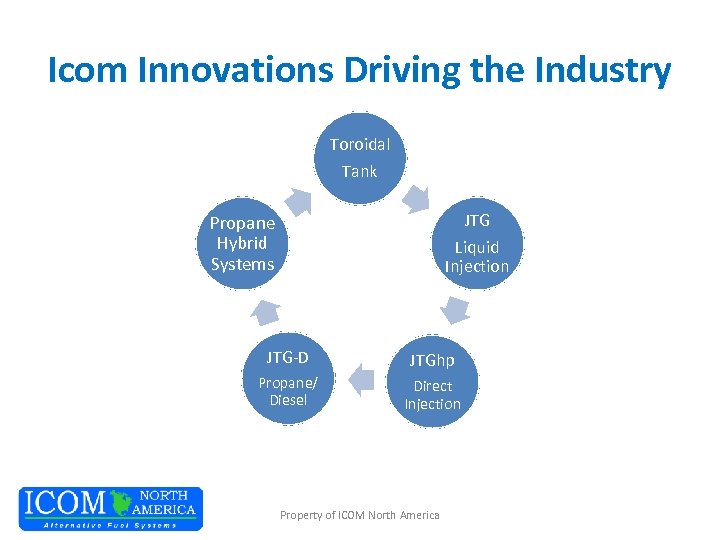 Icom Innovations Driving the Industry

Toroidal Tank

JTG Liquid Injection

JTGhp Direct Injection

JTG-D Propane/ Diesel

Propane Hybrid Systems

ICOM NORTH AMERICA
Alternative Fuel Systems

Property of ICOM North America